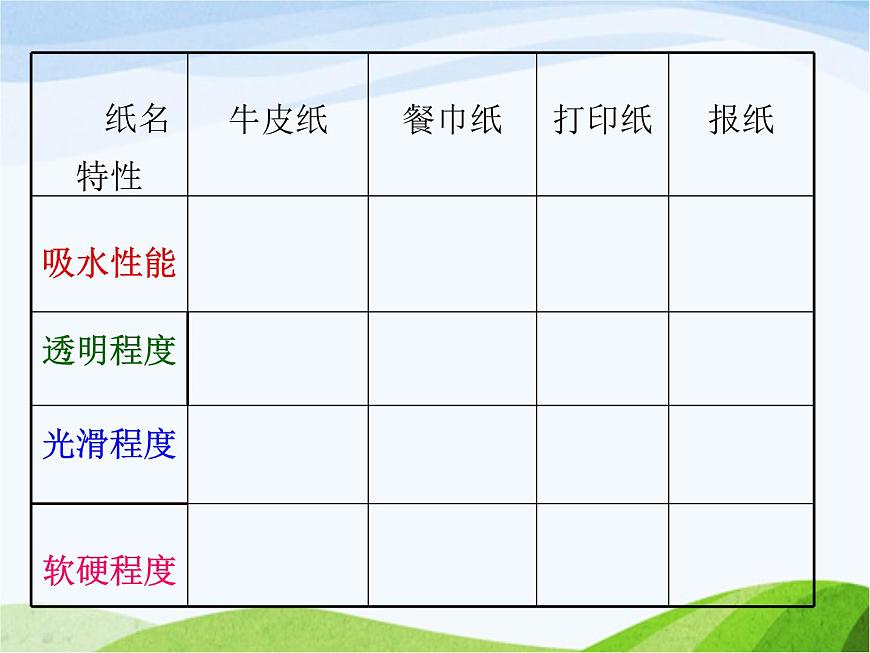 | 纸名 特性 | 牛皮纸 | 餐巾纸 | 打印纸 | 报纸 |
|---|---|---|---|---|
| 吸水性能 | | | | |
| 透明程度 | | | | |
| 光滑程度 | | | | |
| 软硬程度 | | | | |